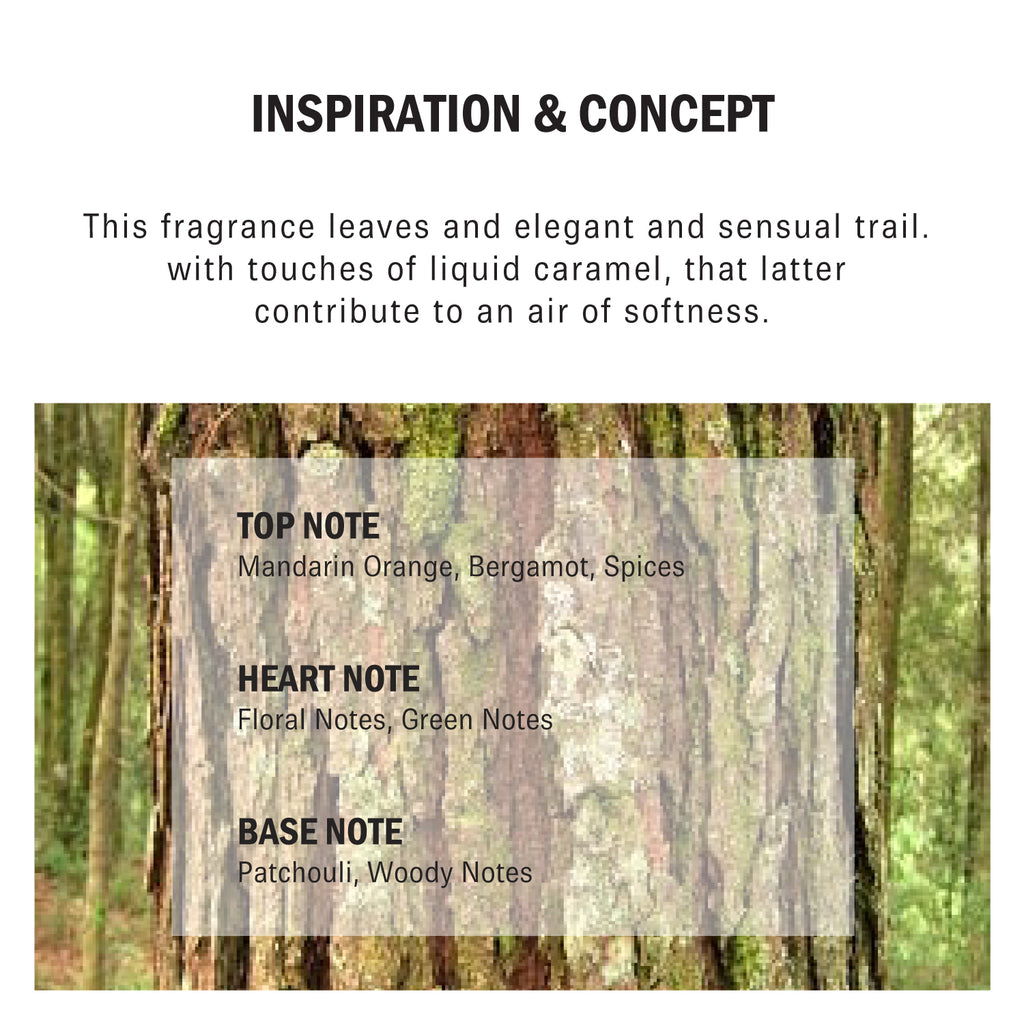 INSPIRATION & CONCEPT

This fragrance leaves and elegant and sensual trail. with touches of liquid caramel, that latter contribute to an air of softness.

TOP NOTE
Mandarin Orange, Bergamot, Spices

HEART NOTE
Floral Notes, Green Notes

BASE NOTE
Patchouli, Woody Notes